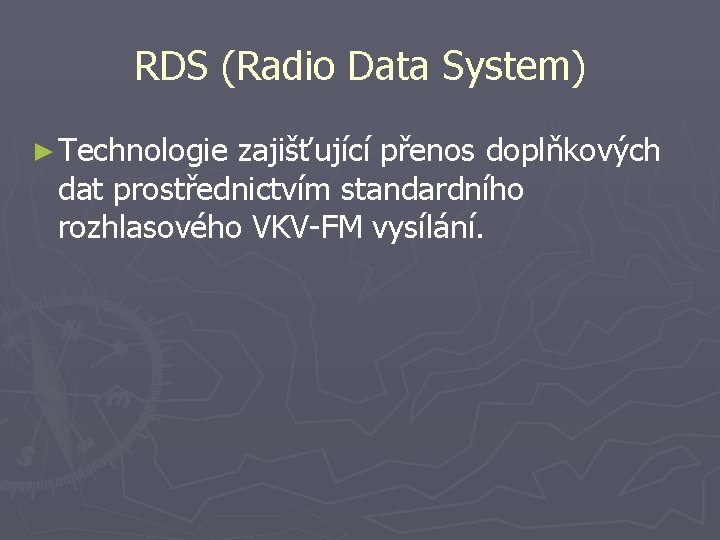 RDS (Radio Data System)

► Technologie zajišťující přenos doplňkových dat prostřednictvím standardního rozhlasového VKV-FM vysílání.